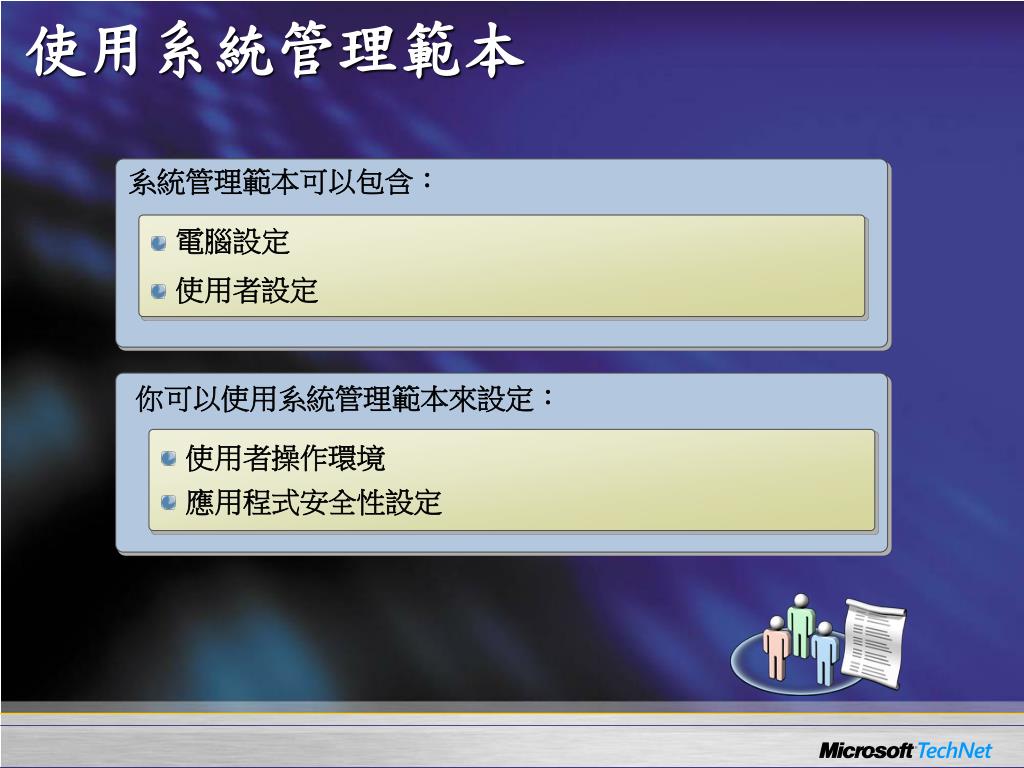 使用系統管理範本

系統管理範本可以包含：

電腦設定

使用者設定

你可以使用系統管理範本來設定：

使用者操作環境

應用程式安全性設定

Microsoft TechNet